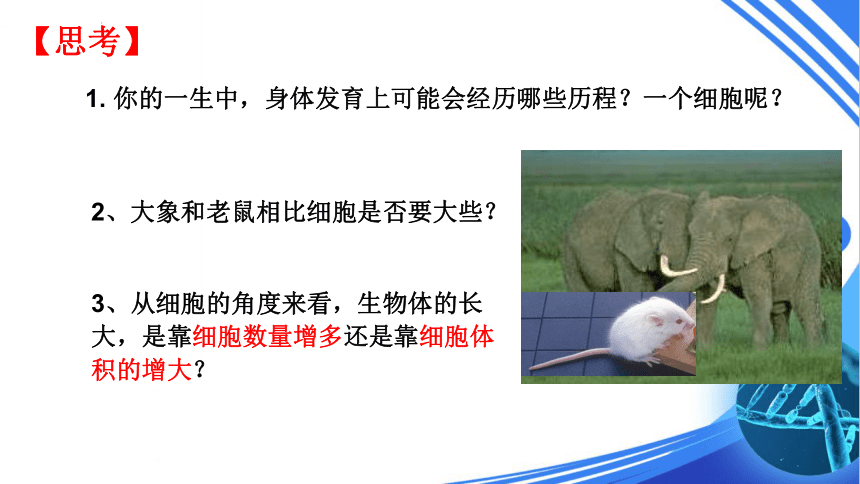 【思考】

1. 你的一生中，身体发育上可能会经历哪些历程？一个细胞呢？

2、大象和老鼠相比细胞是否要大些？

3、从细胞的角度来看，生物体的长大，是靠细胞数量增多还是靠细胞体积的增大？